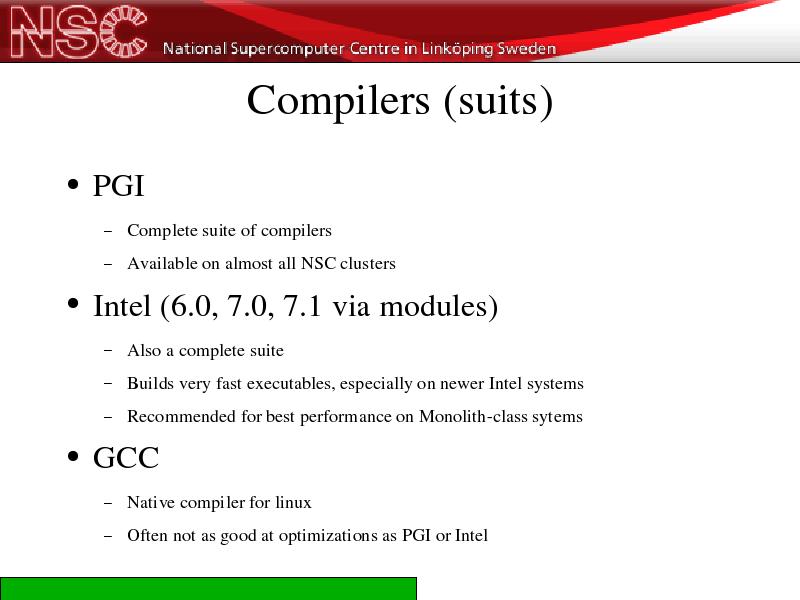 NSC National Supercomputer Centre in Linköping Sweden

Compilers (suits)

• PGI
– Complete suite of compilers
– Available on almost all NSC clusters

• Intel (6.0, 7.0, 7.1 via modules)
– Also a complete suite
– Builds very fast executables, especially on newer Intel systems
– Recommended for best performance on Monolith-class sytems

• GCC
– Native compiler for linux
– Often not as good at optimizations as PGI or Intel